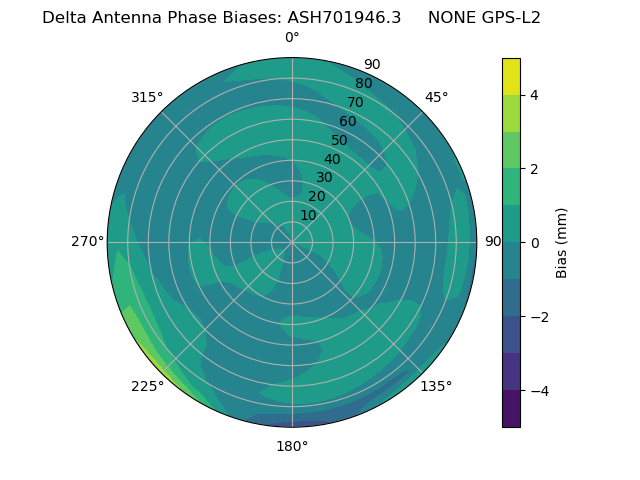 Delta Antenna Phase Biases: ASH701946.3 NONE GPS-L2

0°
45°
90
135°
180°
225°
270°
315°

90
80
70
60
50
40
30
20
10

4
2
0
−2
−4
Bias (mm)